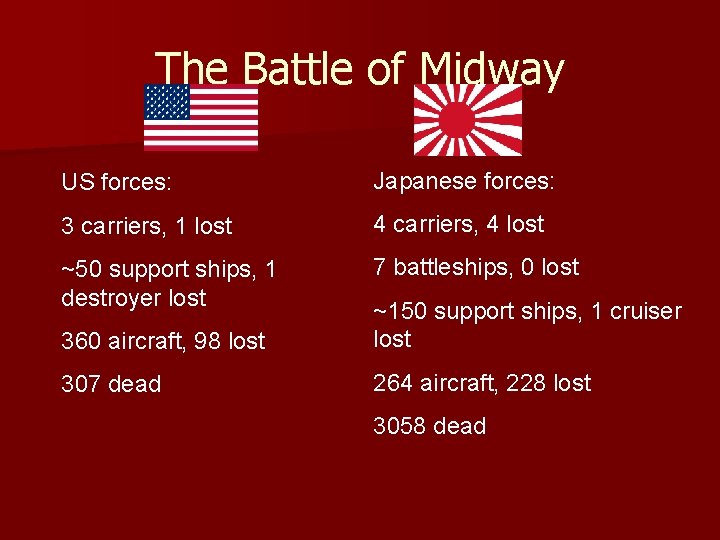 The Battle of Midway

US forces:

3 carriers, 1 lost

~50 support ships, 1 destroyer lost

360 aircraft, 98 lost

307 dead

Japanese forces:

4 carriers, 4 lost

7 battleships, 0 lost

~150 support ships, 1 cruiser lost

264 aircraft, 228 lost

3058 dead